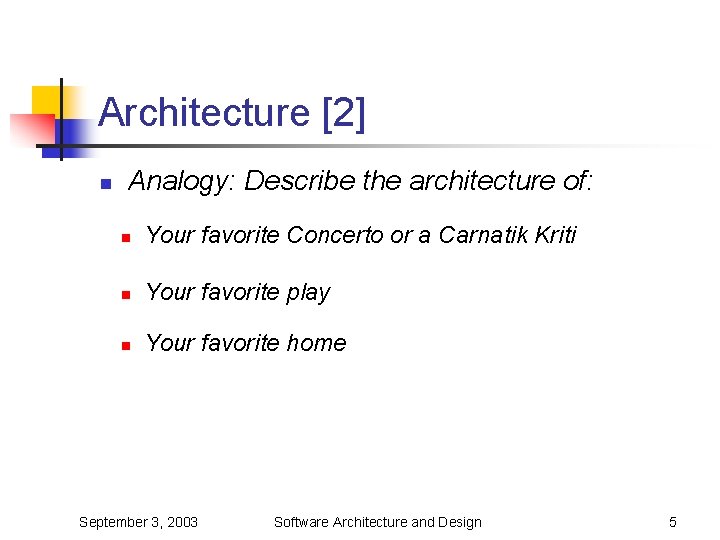 Architecture [2]

Analogy: Describe the architecture of:

Your favorite Concerto or a Carnatik Kriti

Your favorite play

Your favorite home

September 3, 2003 Software Architecture and Design 5